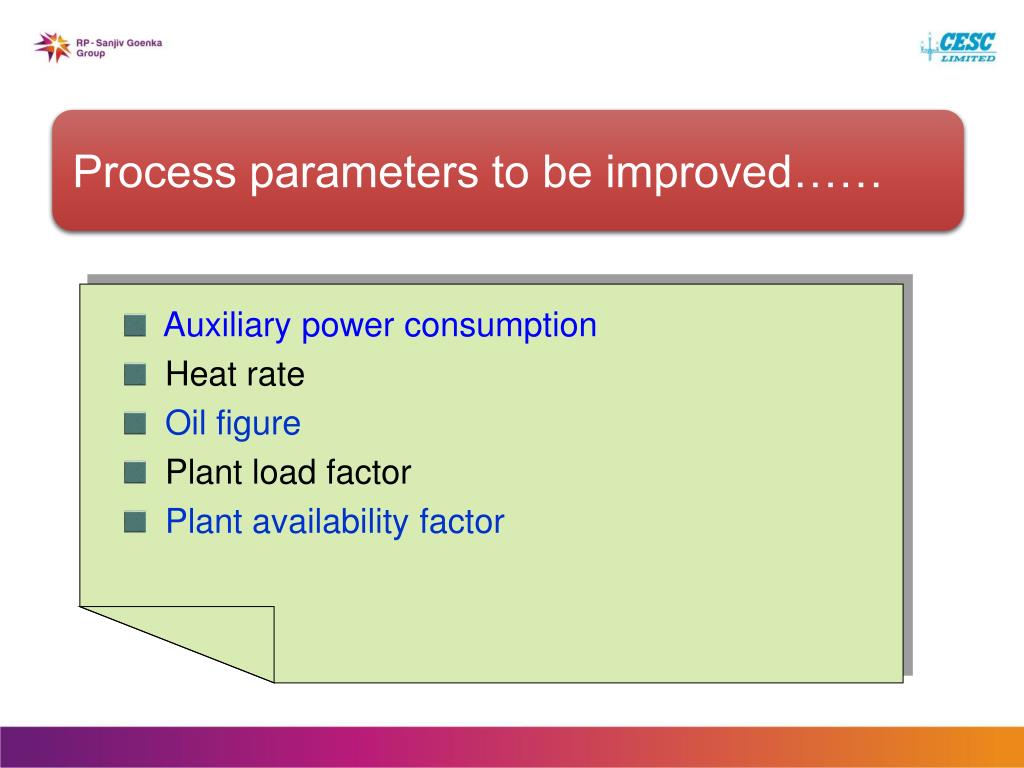 RP- Sanjiv Goenka Group

CESC LIMITED

Process parameters to be improved……

Auxiliary power consumption
Heat rate
Oil figure
Plant load factor
Plant availability factor